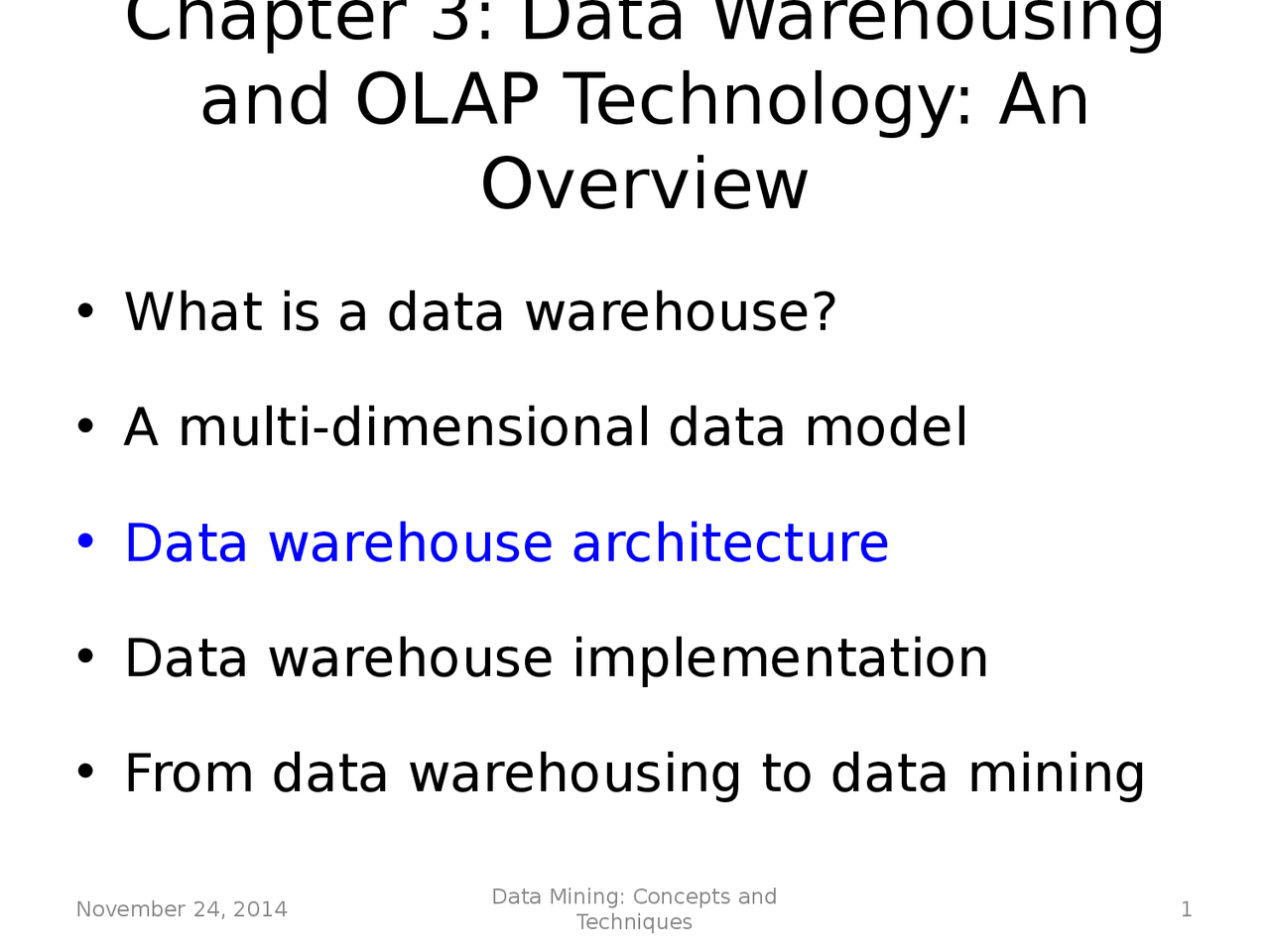 Chapter 3: Data Warehousing and OLAP Technology: An Overview

• What is a data warehouse?

• A multi-dimensional data model

• Data warehouse architecture

• Data warehouse implementation

• From data warehousing to data mining

November 24, 2014

Data Mining: Concepts and Techniques

1